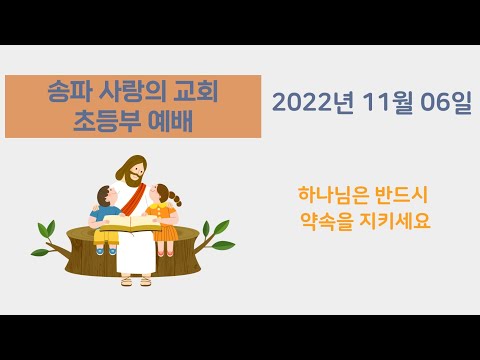 송파 사랑의 교회
초등부 예배

2022년 11월 06일

하나님은 반드시
약속을 지키세요